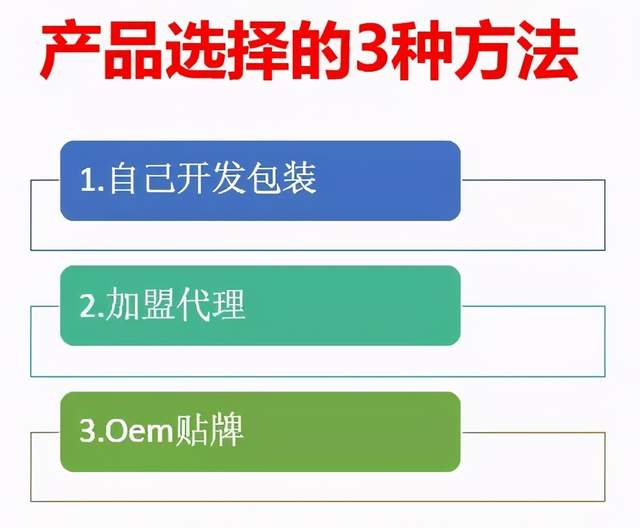 产品选择的3种方法

1.自己开发包装

2.加盟代理

3.Oem贴牌